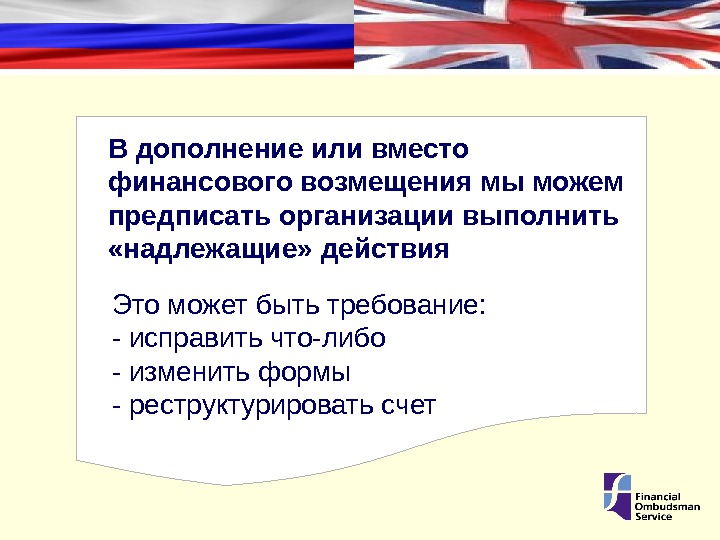 В дополнение или вместо финансового возмещения мы можем предписать организации выполнить «надлежащие» действия

Это может быть требование:
- исправить что-либо
- изменить формы
- реструктурировать счет

Financial Ombudsman Service